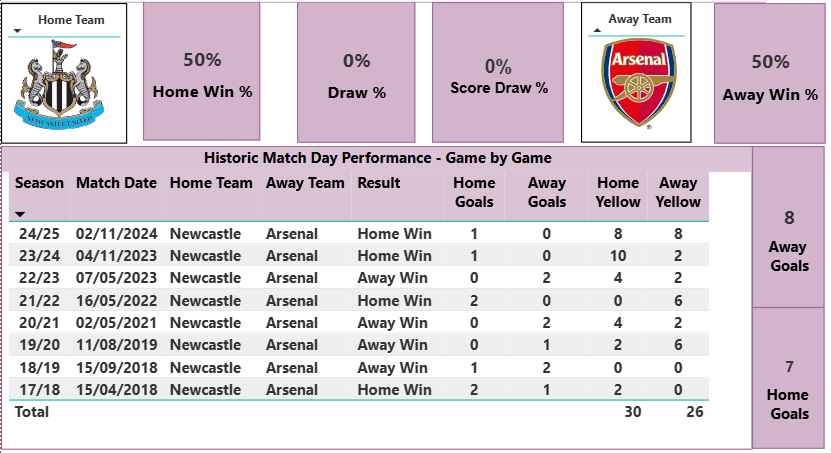 Home Team

NEWCASTLE UNITED

50%
Home Win %

0%
Draw %

0%
Score Draw %

Away Team

Arsenal

50%
Away Win %

Historic Match Day Performance - Game by Game

| Season | Match Date | Home Team | Away Team | Result | Home Goals | Away Goals | Home Yellow | Away Yellow |
|---|---|---|---|---|---|---|---|---|
| 24/25 | 02/11/2024 | Newcastle | Arsenal | Home Win | 1 | 0 | 8 | 8 |
| 23/24 | 04/11/2023 | Newcastle | Arsenal | Home Win | 1 | 0 | 10 | 2 |
| 22/23 | 07/05/2023 | Newcastle | Arsenal | Away Win | 0 | 2 | 4 | 2 |
| 21/22 | 16/05/2022 | Newcastle | Arsenal | Home Win | 2 | 0 | 0 | 6 |
| 20/21 | 02/05/2021 | Newcastle | Arsenal | Away Win | 0 | 2 | 4 | 2 |
| 19/20 | 11/08/2019 | Newcastle | Arsenal | Away Win | 0 | 1 | 2 | 6 |
| 18/19 | 15/09/2018 | Newcastle | Arsenal | Away Win | 1 | 2 | 0 | 0 |
| 17/18 | 15/04/2018 | Newcastle | Arsenal | Home Win | 2 | 1 | 2 | 0 |
| Total | | | | | | | 30 | 26 |

8
Away Goals

7
Home Goals